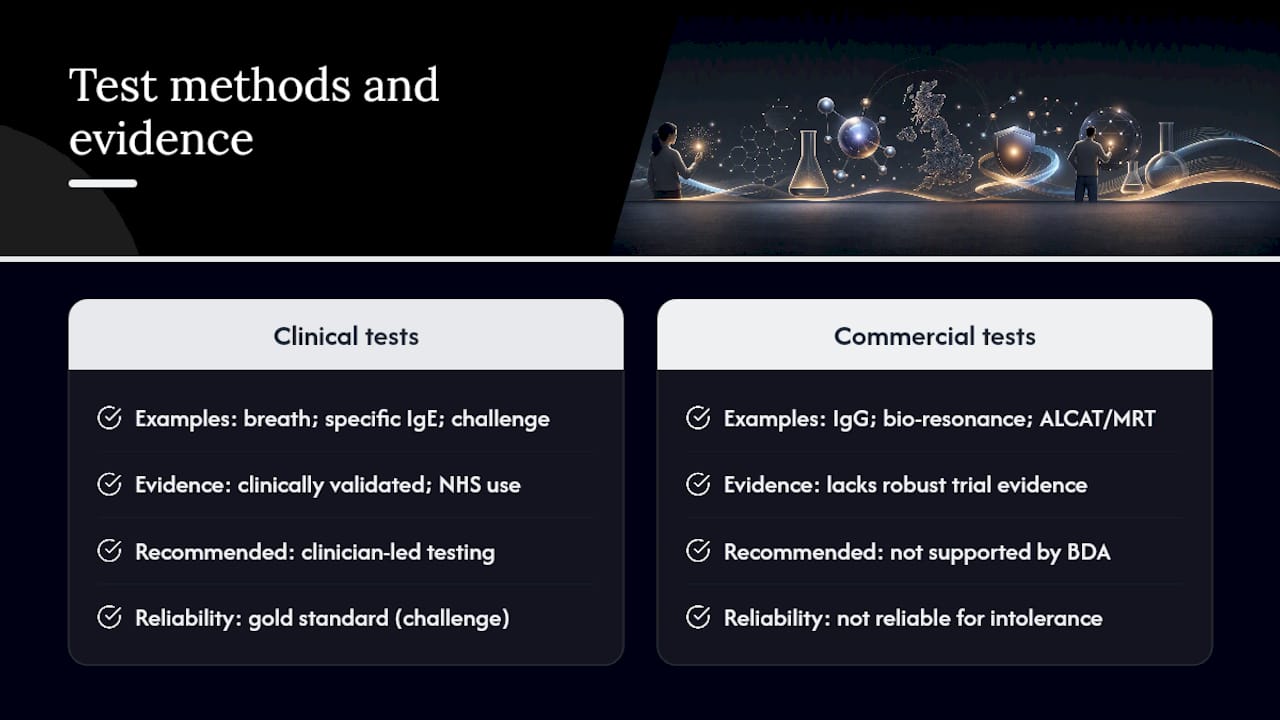 Test methods and evidence

Clinical tests

Examples: breath; specific IgE; challenge

Evidence: clinically validated; NHS use

Recommended: clinician-led testing

Reliability: gold standard (challenge)

Commercial tests

Examples: IgG; bio-resonance; ALCAT/MRT

Evidence: lacks robust trial evidence

Recommended: not supported by BDA

Reliability: not reliable for intolerance